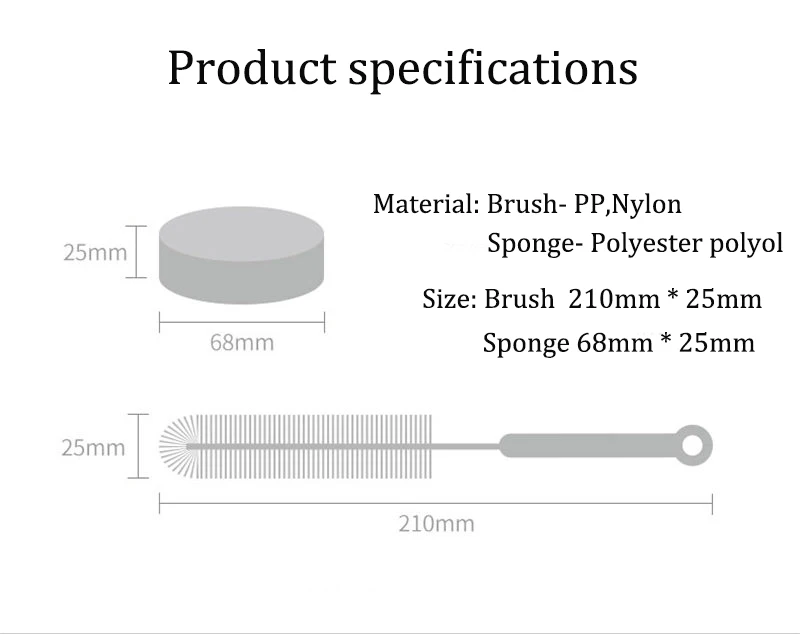 Product specifications

25mm

68mm

Material: Brush- PP,Nylon
Sponge- Polyester polyol

Size: Brush 210mm * 25mm
Sponge 68mm * 25mm

25mm

210mm